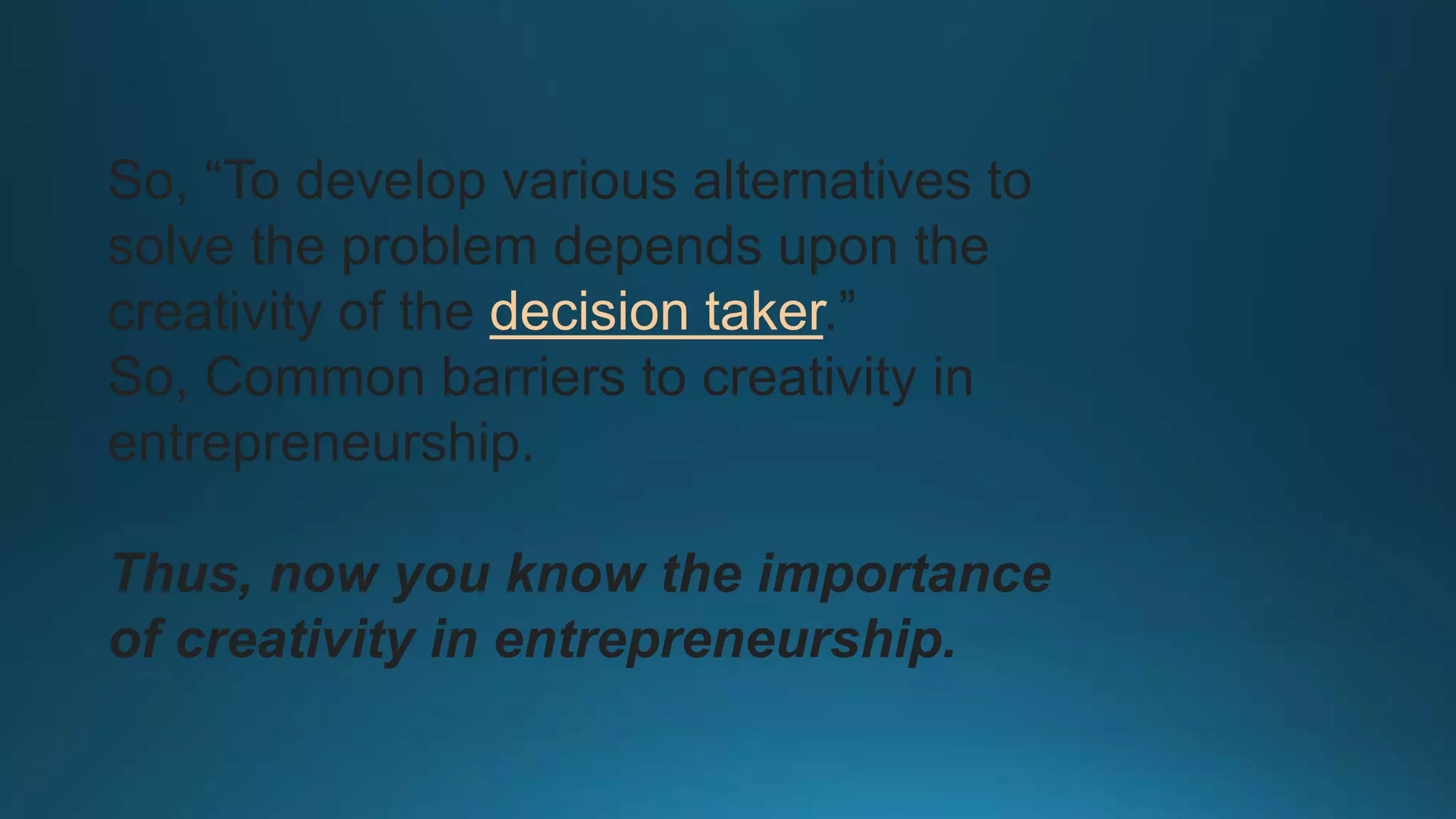 So, “To develop various alternatives to solve the problem depends upon the creativity of the decision taker.”
So, Common barriers to creativity in entrepreneurship.

Thus, now you know the importance of creativity in entrepreneurship.